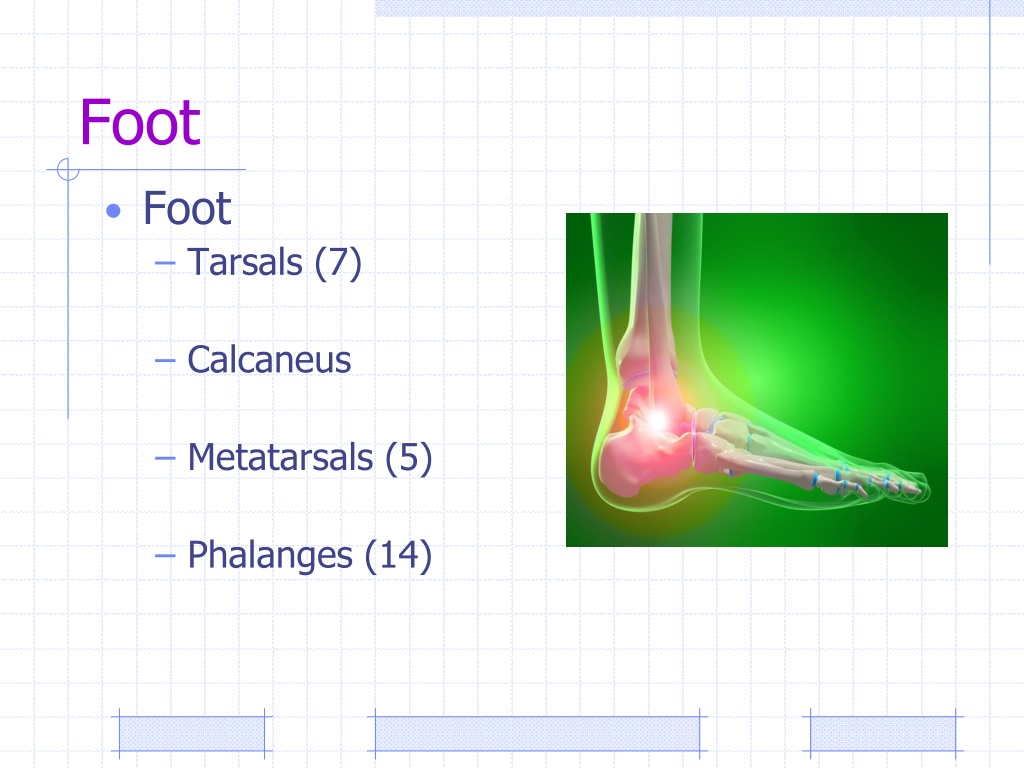 Foot

• Foot
  – Tarsals (7)
  – Calcaneus
  – Metatarsals (5)
  – Phalanges (14)